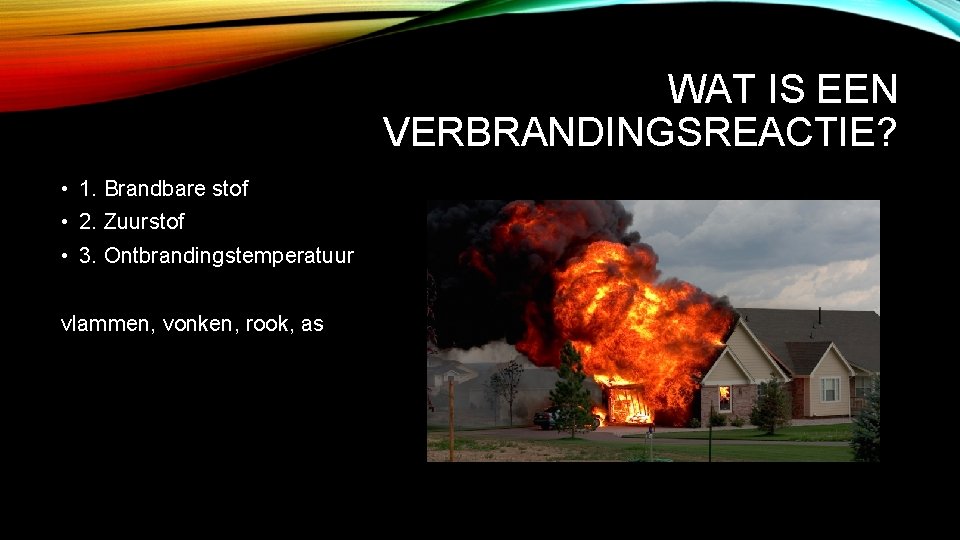 WAT IS EEN VERBRANDINGSREACTIE?

• 1. Brandbare stof
• 2. Zuurstof
• 3. Ontbrandingstemperatuur

vlammen, vonken, rook, as